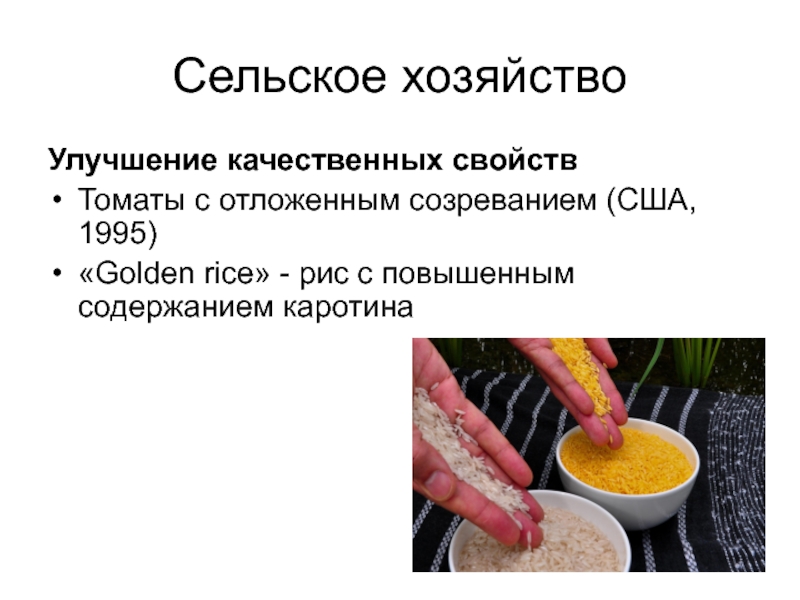 Сельское хозяйство

Улучшение качественных свойств

• Томаты с отложенным созреванием (США, 1995)
• «Golden rice» - рис с повышенным содержанием каротина